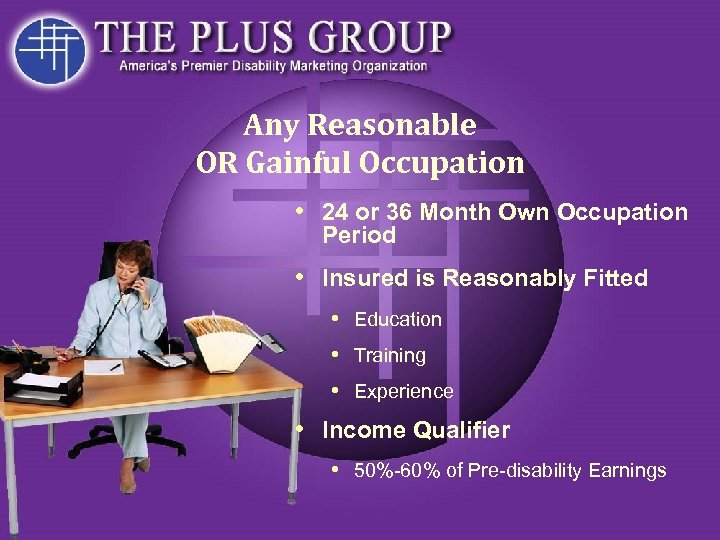 THE PLUS GROUP
America's Premier Disability Marketing Organization

Any Reasonable
OR Gainful Occupation

• 24 or 36 Month Own Occupation Period
• Insured is Reasonably Fitted
  • Education
  • Training
  • Experience
• Income Qualifier
  • 50%-60% of Pre-disability Earnings